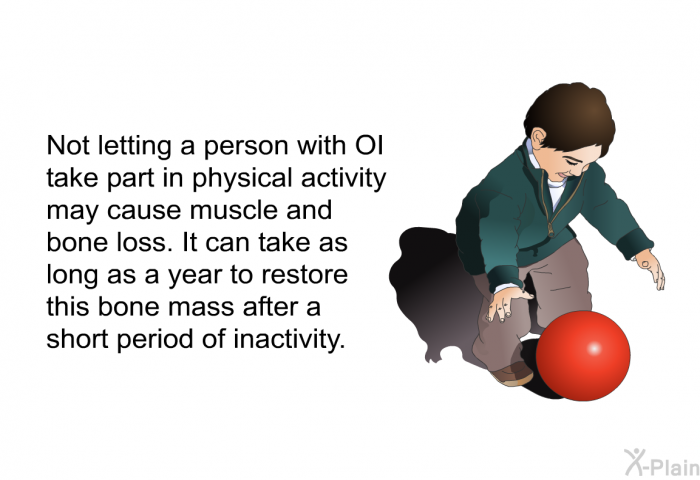 Not letting a person with OI take part in physical activity may cause muscle and bone loss. It can take as long as a year to restore this bone mass after a short period of inactivity.

X-Plain